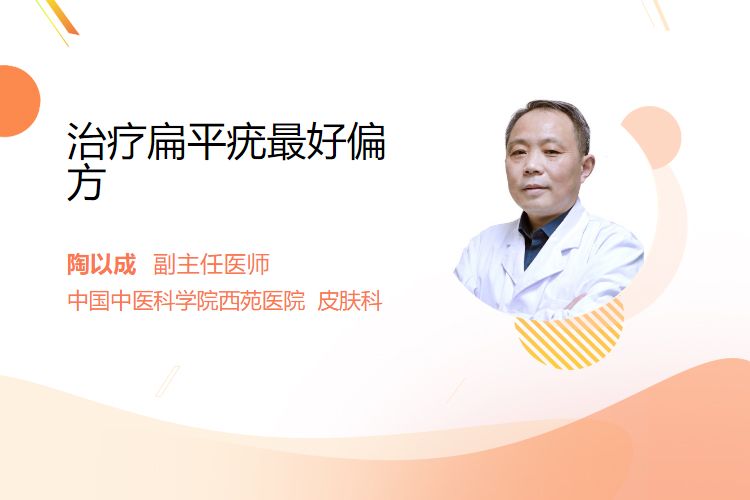 治疗扁平疣最好偏方

陶以成 副主任医师
中国中医科学院西苑医院 皮肤科